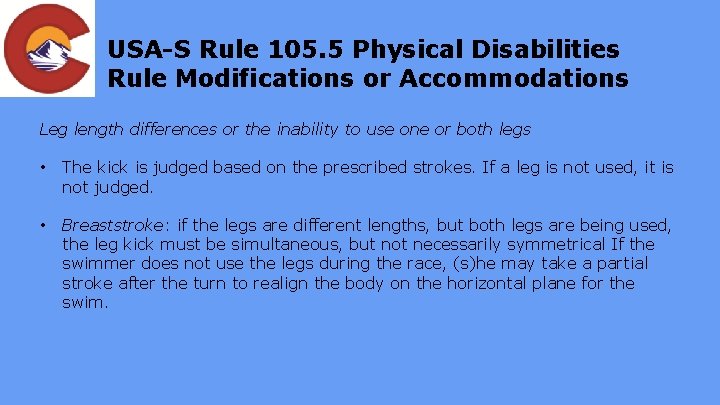 USA-S Rule 105.5 Physical Disabilities Rule Modifications or Accommodations

Leg length differences or the inability to use one or both legs

• The kick is judged based on the prescribed strokes. If a leg is not used, it is not judged.

• Breaststroke: if the legs are different lengths, but both legs are being used, the leg kick must be simultaneous, but not necessarily symmetrical If the swimmer does not use the legs during the race, (s)he may take a partial stroke after the turn to realign the body on the horizontal plane for the swim.